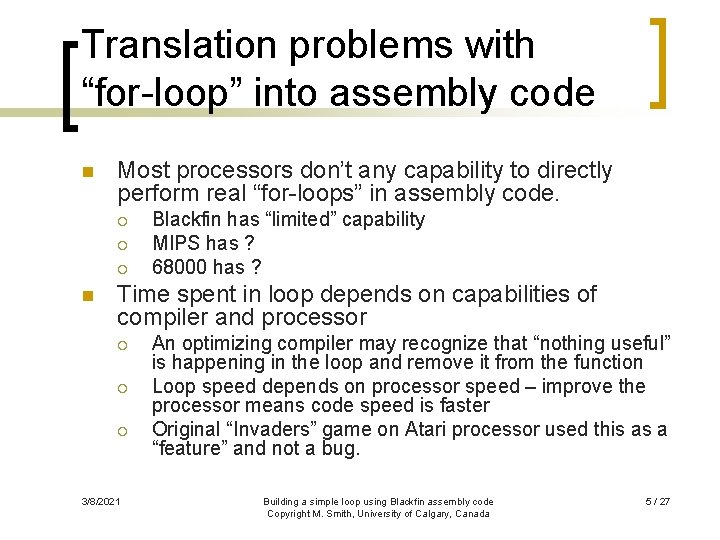 Translation problems with “for-loop” into assembly code

Most processors don’t any capability to directly perform real “for-loops” in assembly code.

Blackfin has “limited” capability

MIPS has ?

68000 has ?

Time spent in loop depends on capabilities of compiler and processor

An optimizing compiler may recognize that “nothing useful” is happening in the loop and remove it from the function

Loop speed depends on processor speed – improve the processor means code speed is faster

Original “Invaders” game on Atari processor used this as a “feature” and not a bug.

3/8/2021

Building a simple loop using Blackfin assembly code
Copyright M. Smith, University of Calgary, Canada

5 / 27